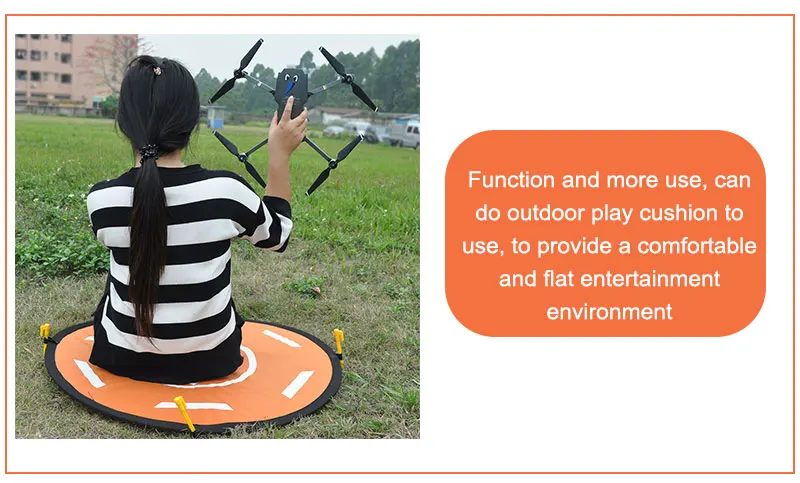 Function and more use, can do outdoor play cushion to use, to provide a comfortable and flat entertainment environment